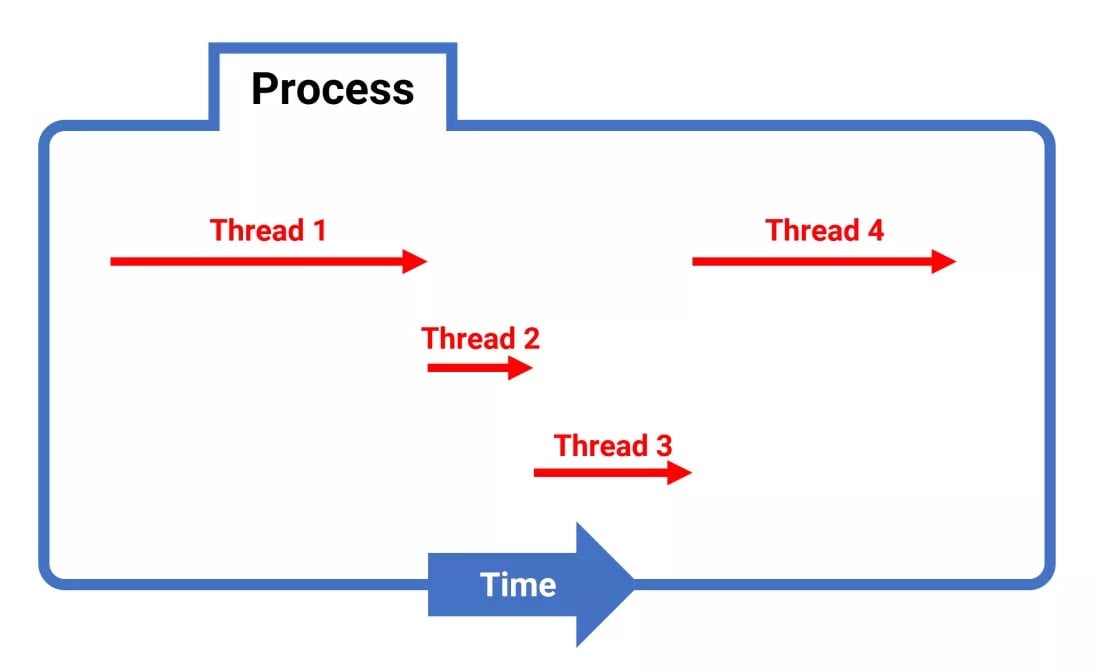 Process

Thread 1

Thread 4

Thread 2

Thread 3

Time